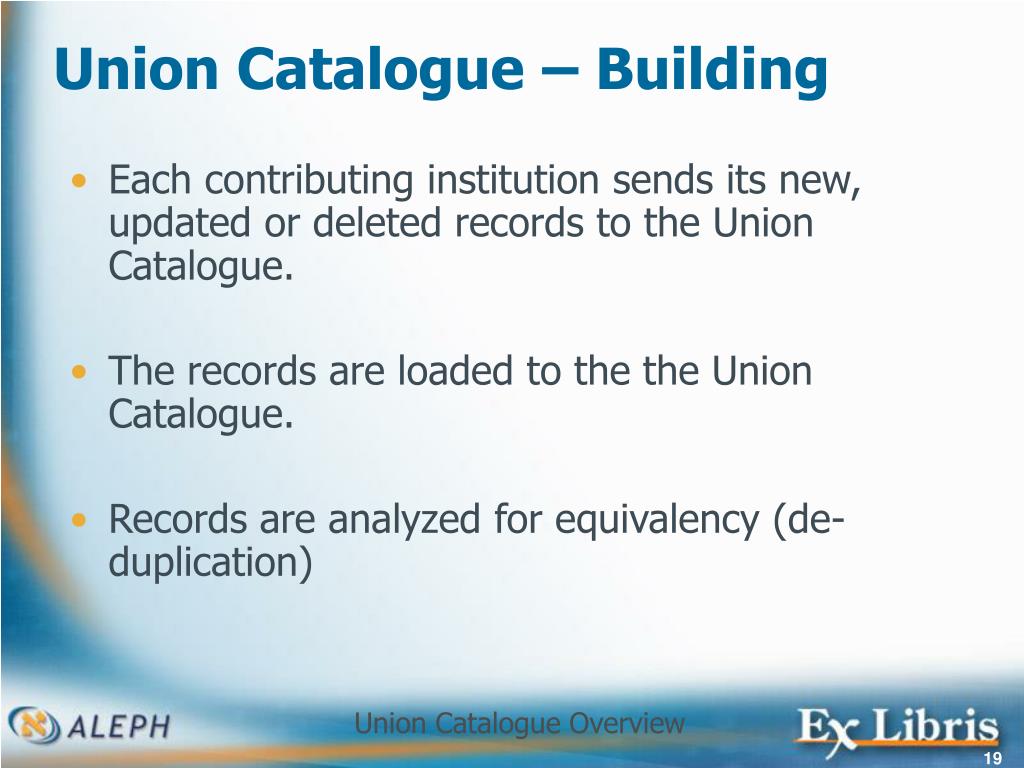 Union Catalogue – Building

• Each contributing institution sends its new, updated or deleted records to the Union Catalogue.

• The records are loaded to the the Union Catalogue.

• Records are analyzed for equivalency (de-duplication)

ALEPH

Union Catalogue Overview

Ex Libris

19